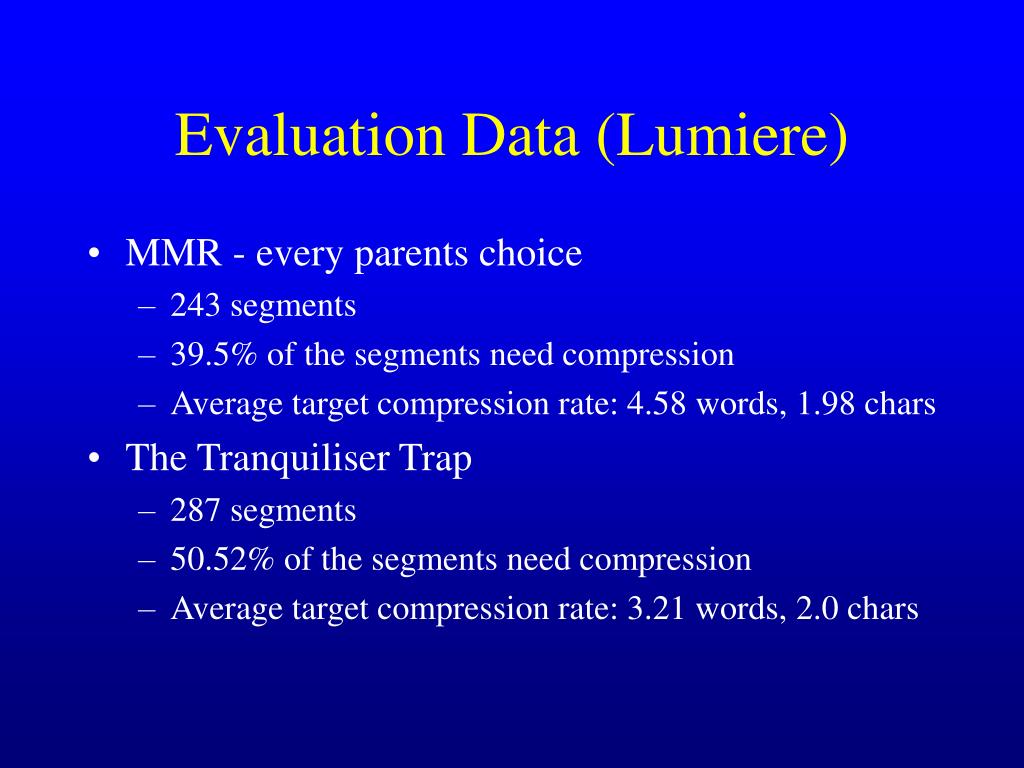 Evaluation Data (Lumiere)

• MMR - every parents choice
– 243 segments
– 39.5% of the segments need compression
– Average target compression rate: 4.58 words, 1.98 chars

• The Tranquiliser Trap
– 287 segments
– 50.52% of the segments need compression
– Average target compression rate: 3.21 words, 2.0 chars